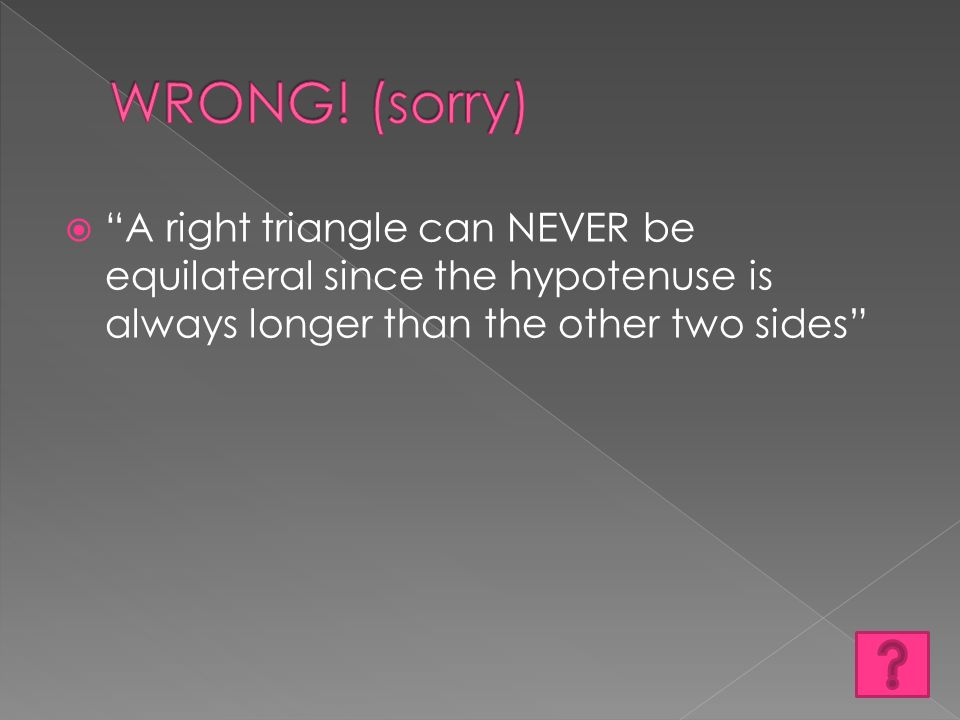 WRONG! (sorry)

“A right triangle can NEVER be equilateral since the hypotenuse is always longer than the other two sides”

?